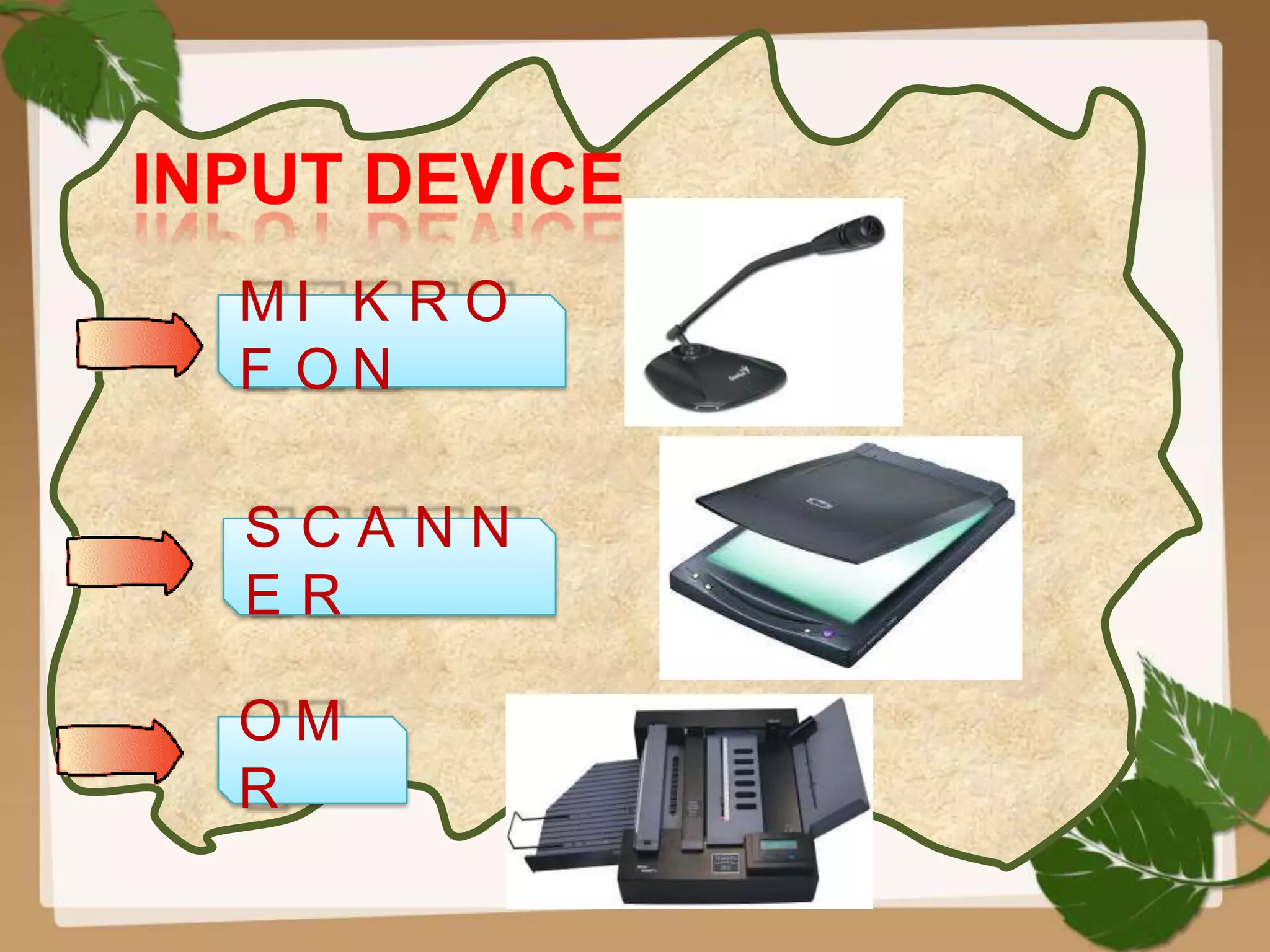 INPUT DEVICE

MIKROFON

SCANNER

OMR